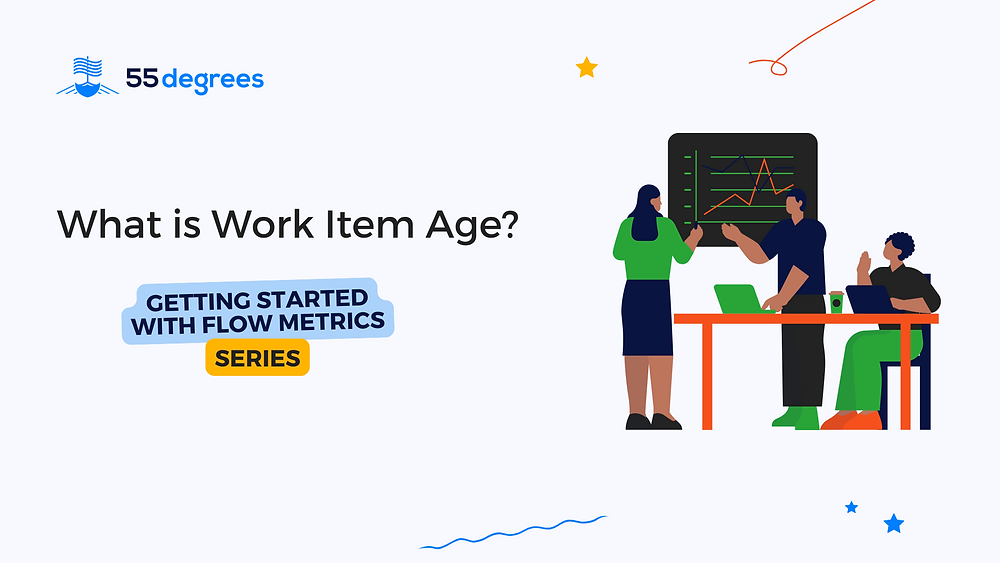 55degrees

What is Work Item Age?

GETTING STARTED WITH FLOW METRICS

SERIES